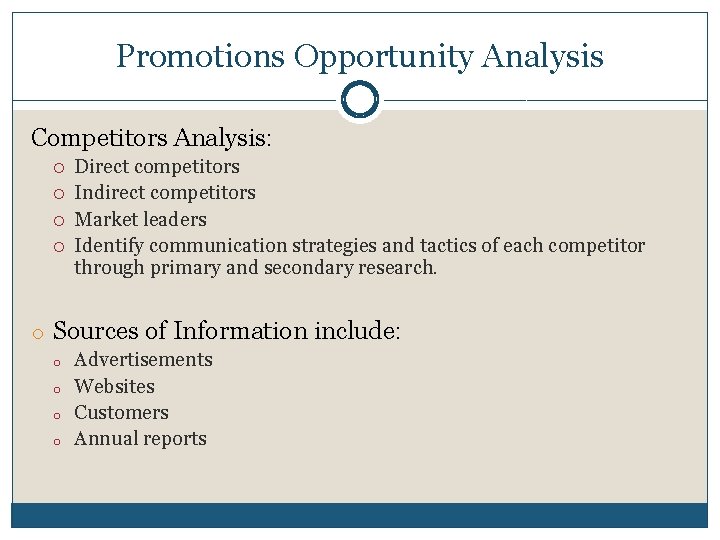 Promotions Opportunity Analysis

Competitors Analysis:
- Direct competitors
- Indirect competitors
- Market leaders
- Identify communication strategies and tactics of each competitor through primary and secondary research.

- Sources of Information include:
  - Advertisements
  - Websites
  - Customers
  - Annual reports